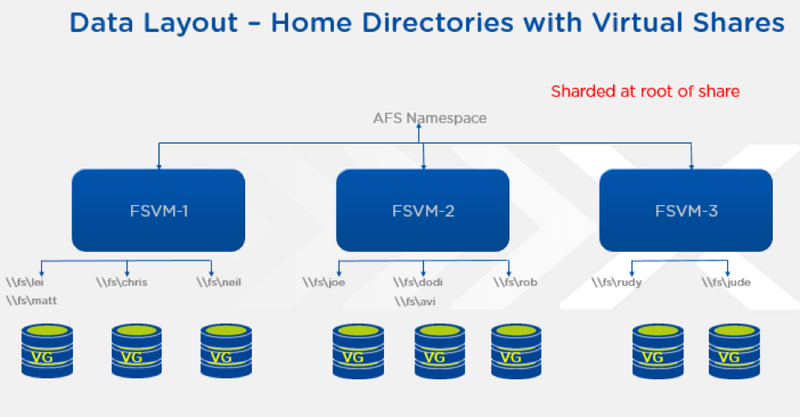 Data Layout – Home Directories with Virtual Shares

Sharded at root of share

AFS Namespace

FSVM-1

FSVM-2

FSVM-3

\\fs\lei
\\fs\matt

\\fs\chris

\\fs\neil

\\fs\joe

\\fs\dodi
\\fs\avi

\\fs\rob

\\fs\rudy

\\fs\jude

VG

VG

VG

VG

VG

VG

VG

VG